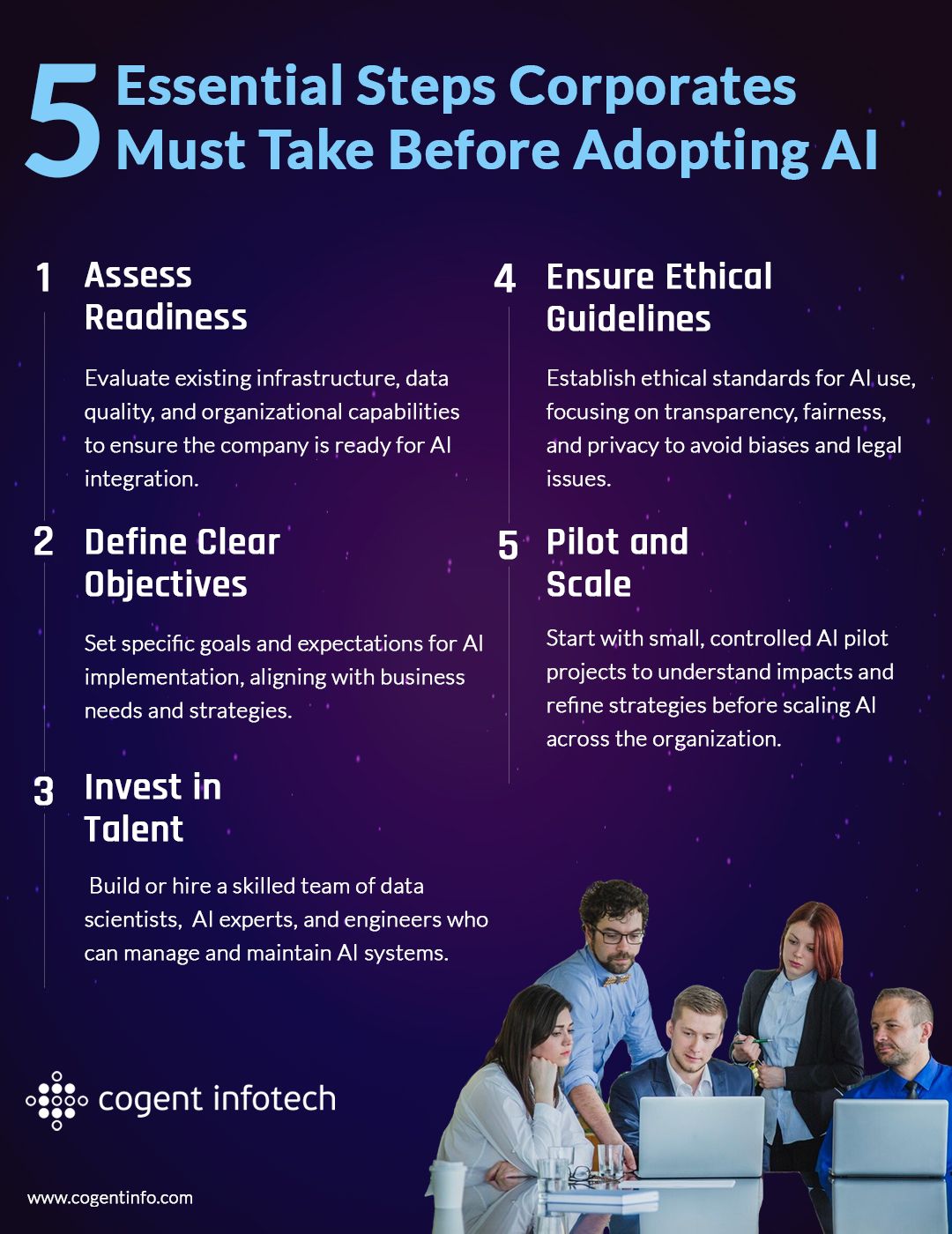 5 Essential Steps Corporates Must Take Before Adopting AI

1 Assess Readiness

Evaluate existing infrastructure, data quality, and organizational capabilities to ensure the company is ready for AI integration.

2 Define Clear Objectives

Set specific goals and expectations for AI implementation, aligning with business needs and strategies.

3 Invest in Talent

Build or hire a skilled team of data scientists, AI experts, and engineers who can manage and maintain AI systems.

4 Ensure Ethical Guidelines

Establish ethical standards for AI use, focusing on transparency, fairness, and privacy to avoid biases and legal issues.

5 Pilot and Scale

Start with small, controlled AI pilot projects to understand impacts and refine strategies before scaling AI across the organization.

cogent infotech

www.cogentinfo.com